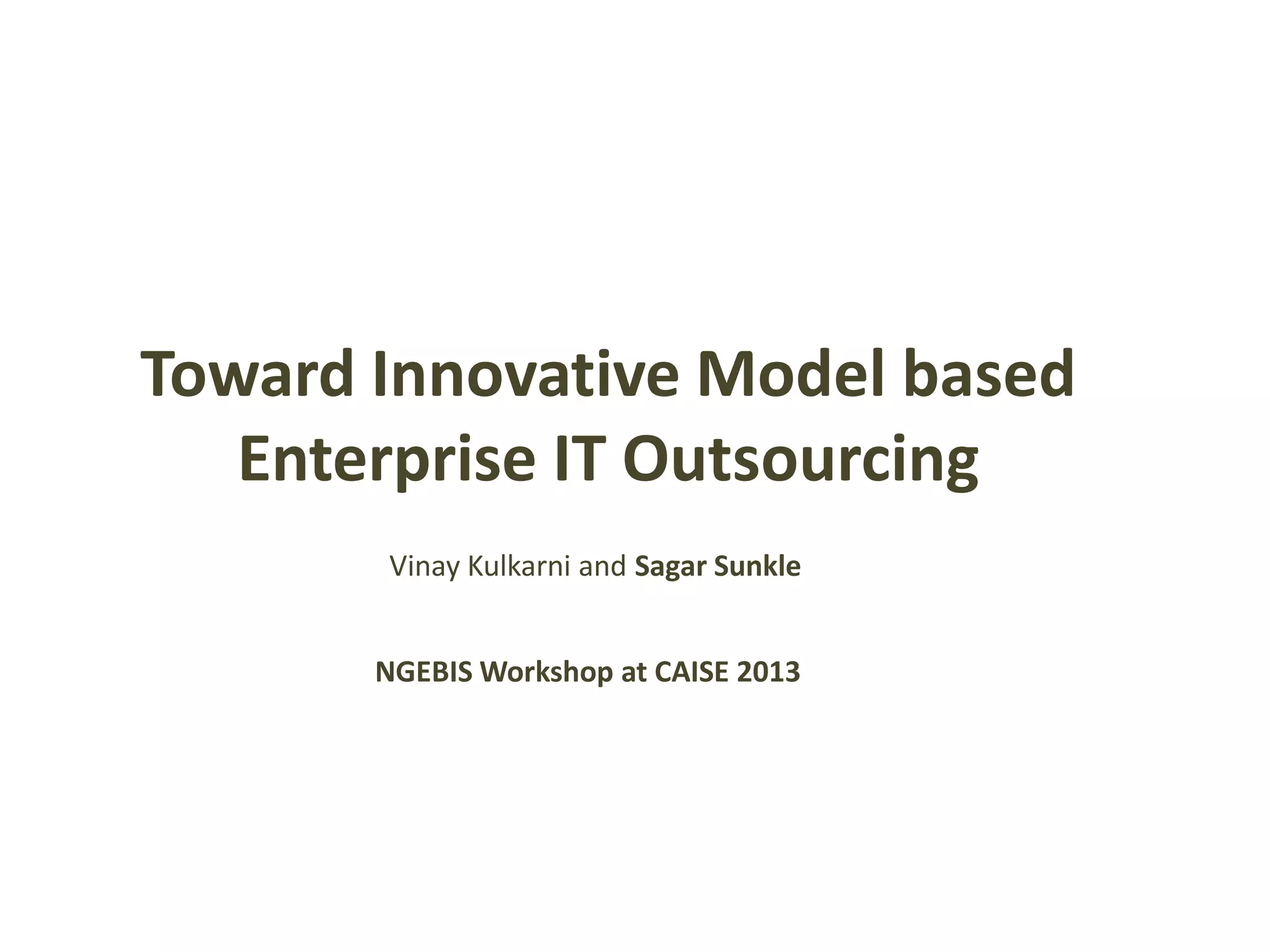 Toward Innovative Model based Enterprise IT Outsourcing

Vinay Kulkarni and Sagar Sunkle

NGEBIS Workshop at CAISE 2013